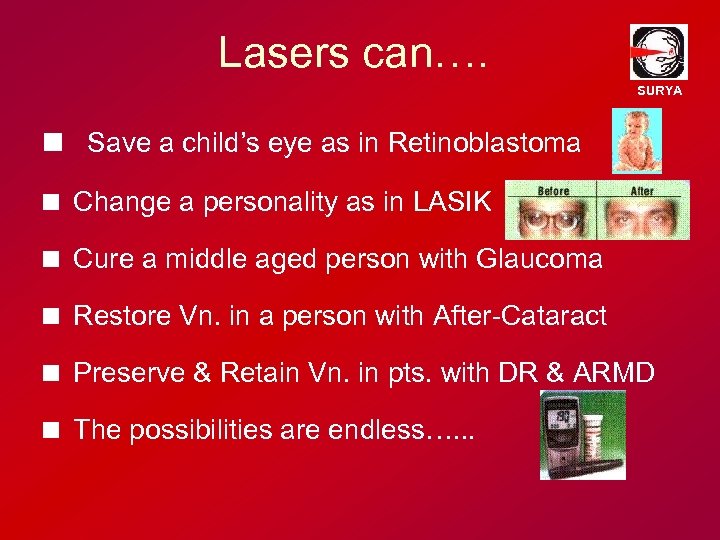 Lasers can….

SURYA

■ Save a child's eye as in Retinoblastoma

■ Change a personality as in LASIK

Before

After

■ Cure a middle aged person with Glaucoma

■ Restore Vn. in a person with After-Cataract

■ Preserve & Retain Vn. in pts. with DR & ARMD

■ The possibilities are endless…...